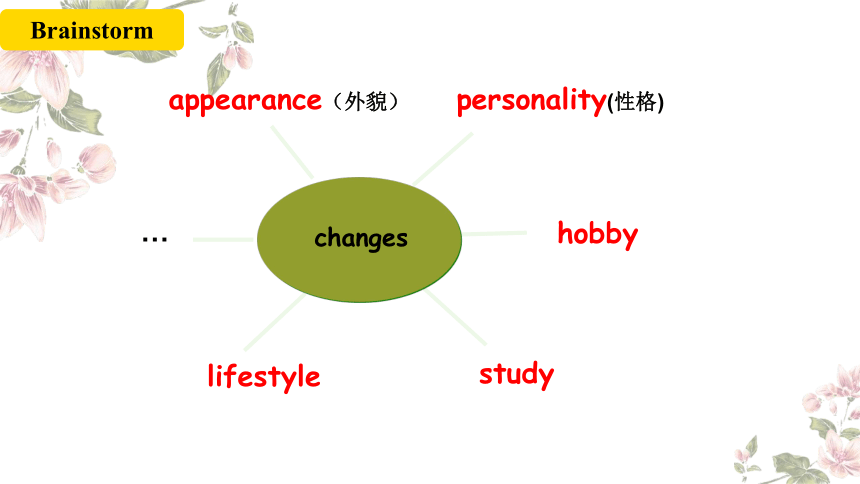 Brainstorm

appearance（外貌）

personality(性格)

…

changes

hobby

lifestyle

study